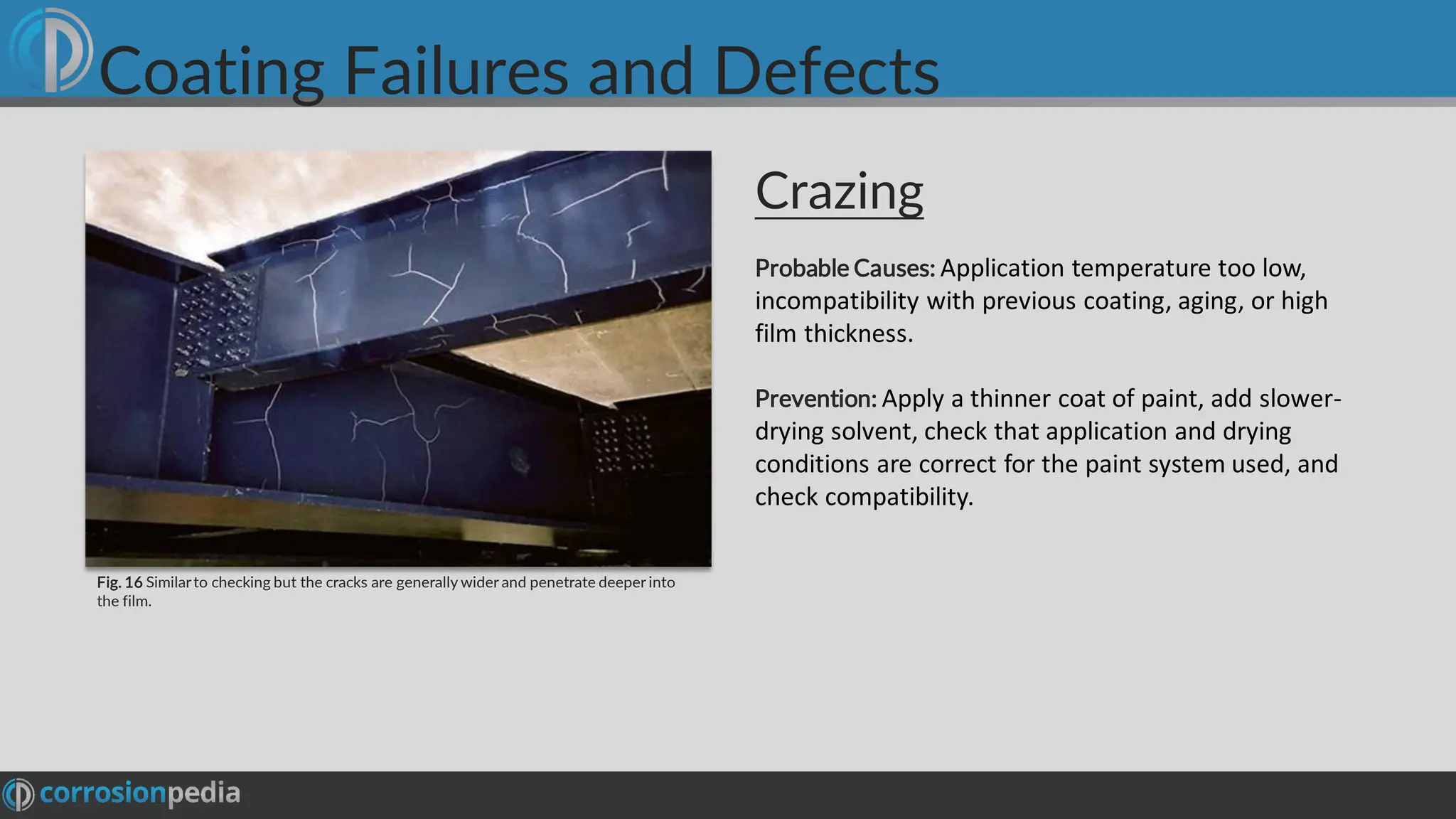 Coating Failures and Defects

Fig. 16 Similar to checking but the cracks are generally wider and penetrate deeper into the film.

Crazing

Probable Causes: Application temperature too low, incompatibility with previous coating, aging, or high film thickness.

Prevention: Apply a thinner coat of paint, add slower-drying solvent, check that application and drying conditions are correct for the paint system used, and check compatibility.

corrosionpedia